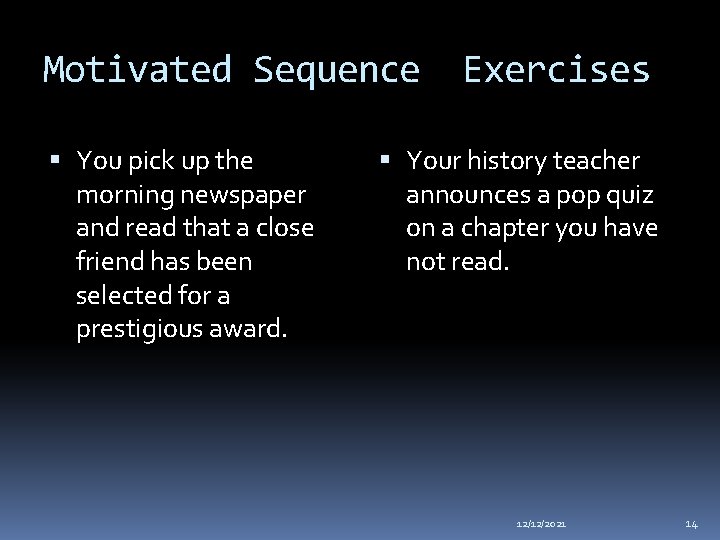 Motivated Sequence Exercises

▪ You pick up the morning newspaper and read that a close friend has been selected for a prestigious award.

▪ Your history teacher announces a pop quiz on a chapter you have not read.

12/12/2021

14